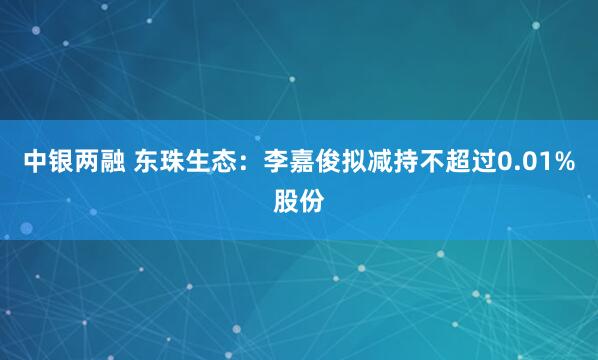 中银两融 东珠生态：李嘉俊拟减持不超过0.01%股份